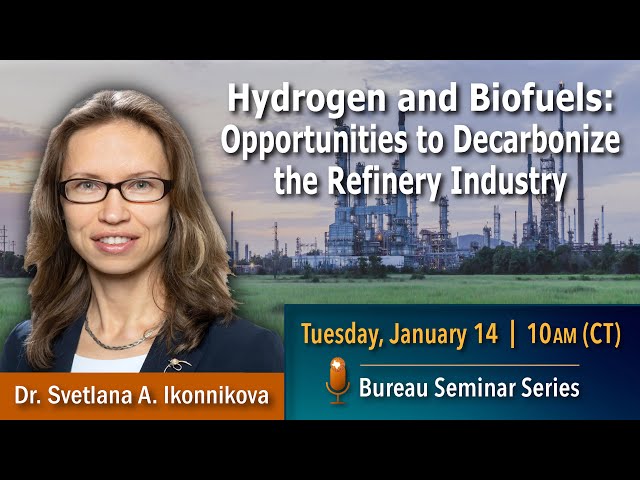 Hydrogen and Biofuels: Opportunities to Decarbonize the Refinery Industry

Tuesday, January 14 | 10AM (CT)

Bureau Seminar Series

Dr. Svetlana A. Ikonnikova